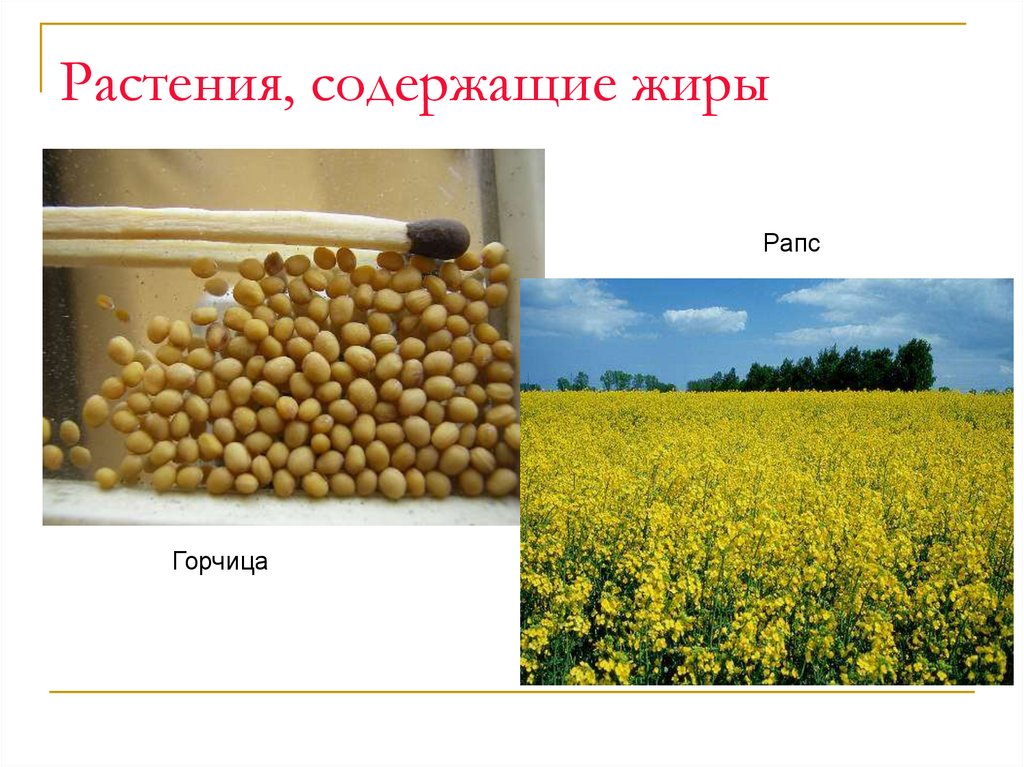 Растения, содержащие жиры

Рапс

Горчица